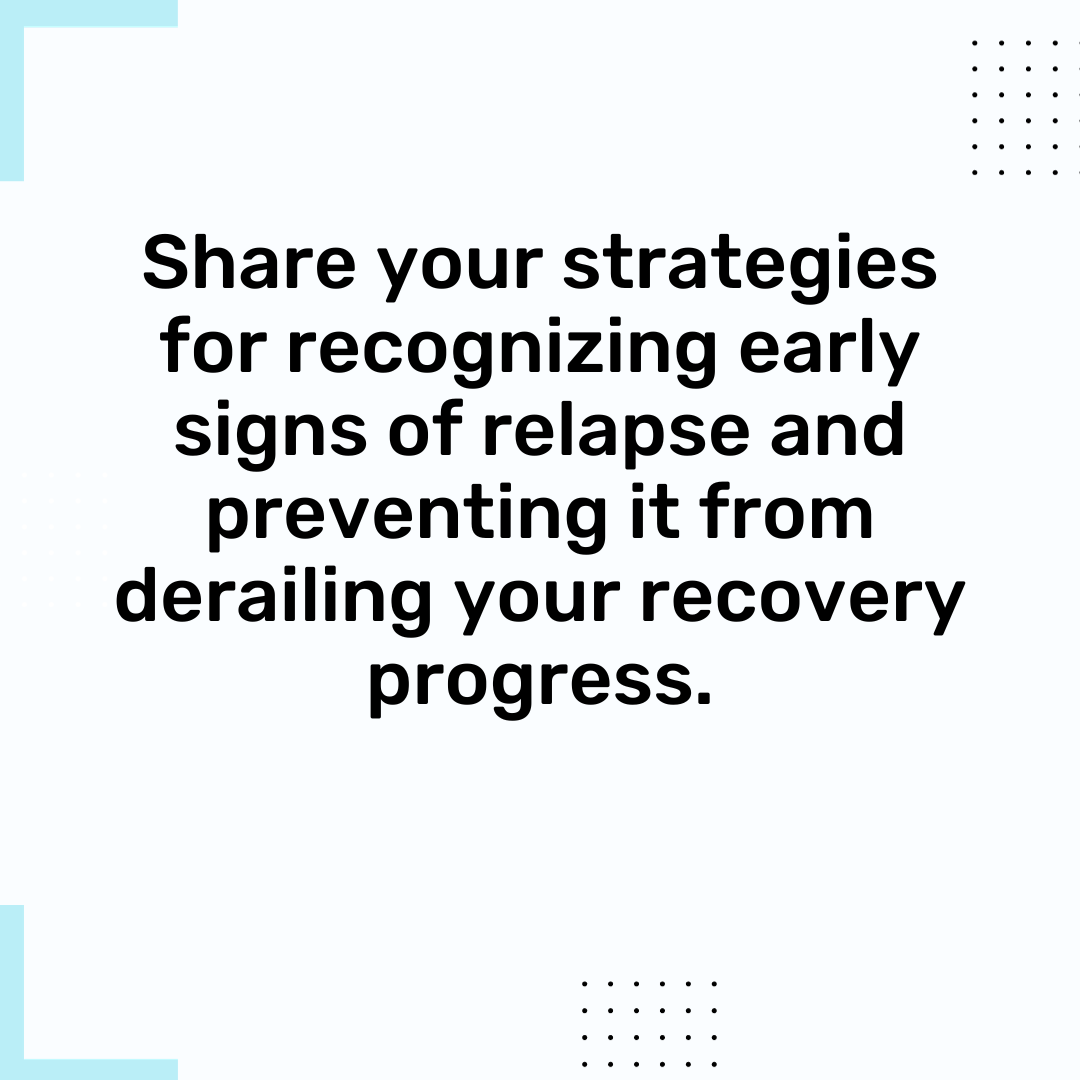 Share your strategies for recognizing early signs of relapse and preventing it from derailing your recovery progress.